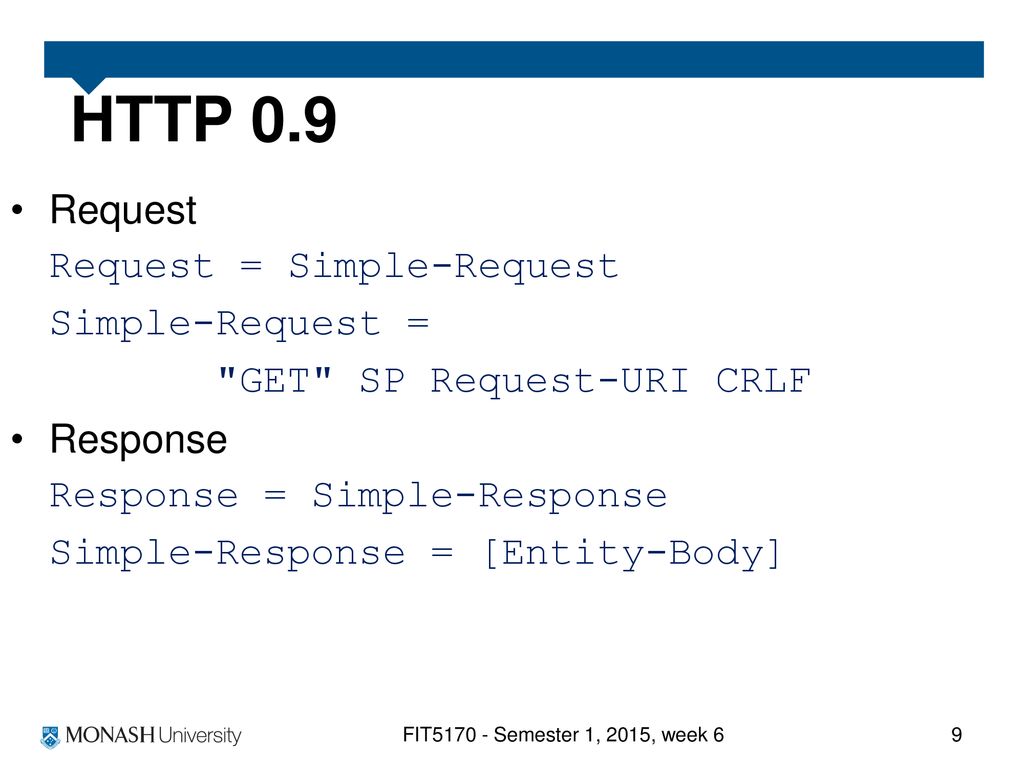 HTTP 0.9

• Request
Request = Simple-Request
Simple-Request =
"GET" SP Request-URI CRLF

• Response
Response = Simple-Response
Simple-Response = [Entity-Body]

MONASH University

FIT5170 - Semester 1, 2015, week 6

9